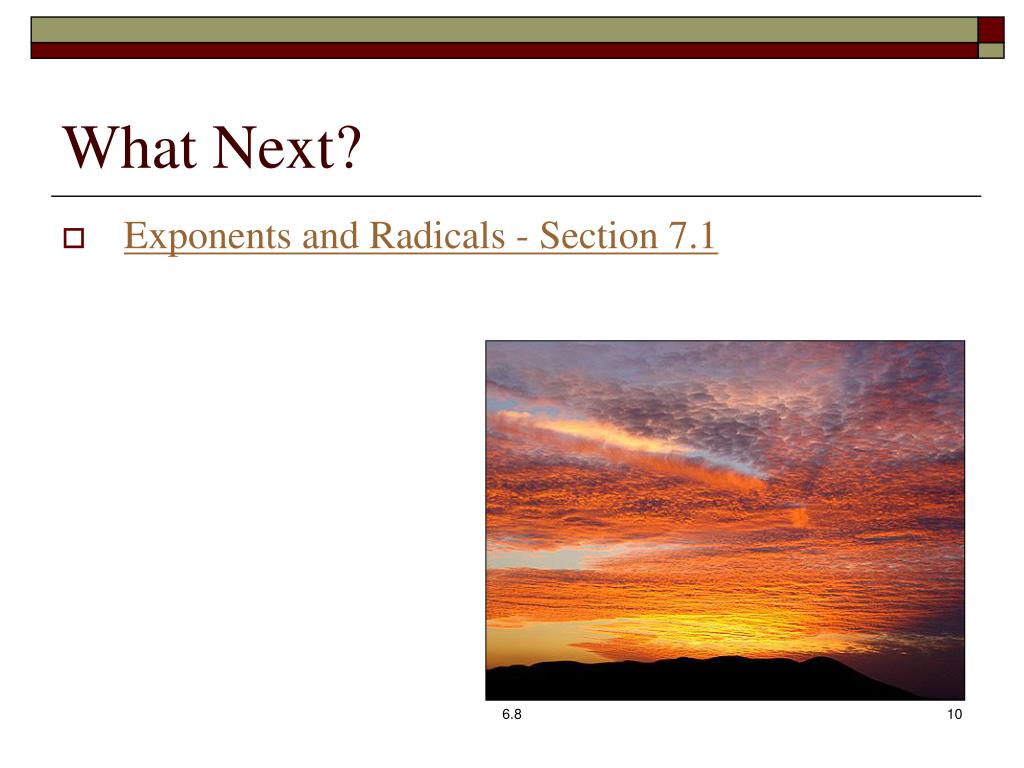 What Next?

Exponents and Radicals - Section 7.1

6.8

10